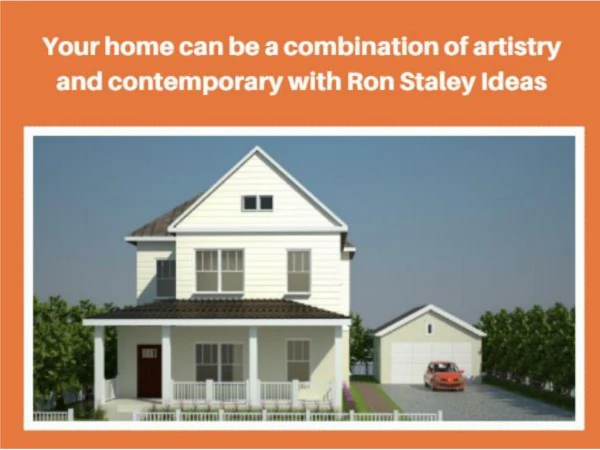 Your home can be a combination of artistry and contemporary with Ron Staley Ideas